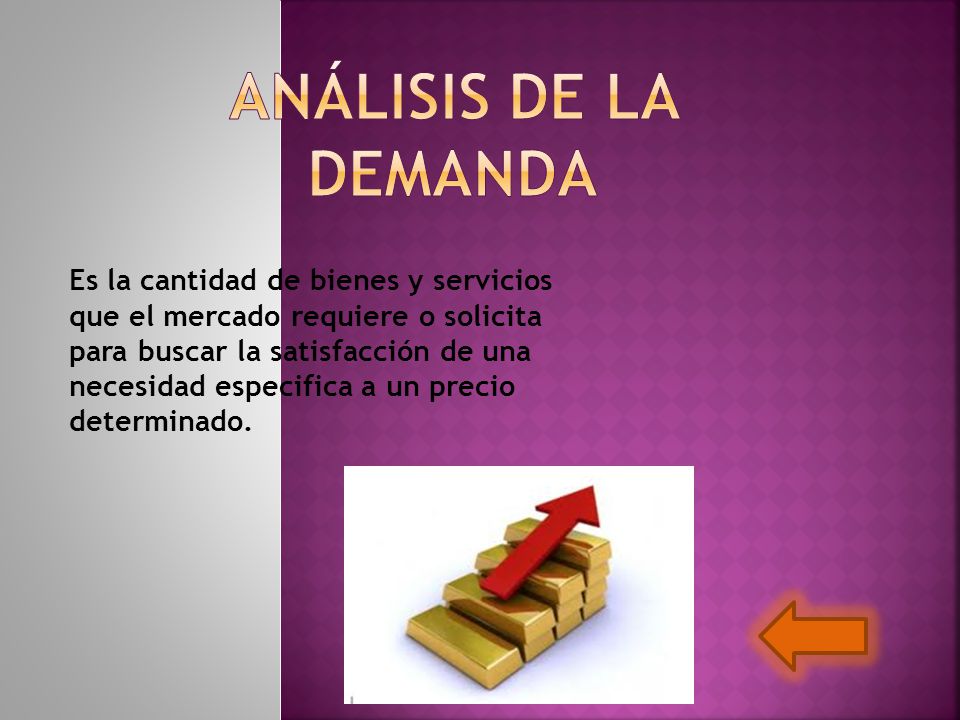 ANÁLISIS DE LA DEMANDA

Es la cantidad de bienes y servicios que el mercado requiere o solicita para buscar la satisfacción de una necesidad especifica a un precio determinado.